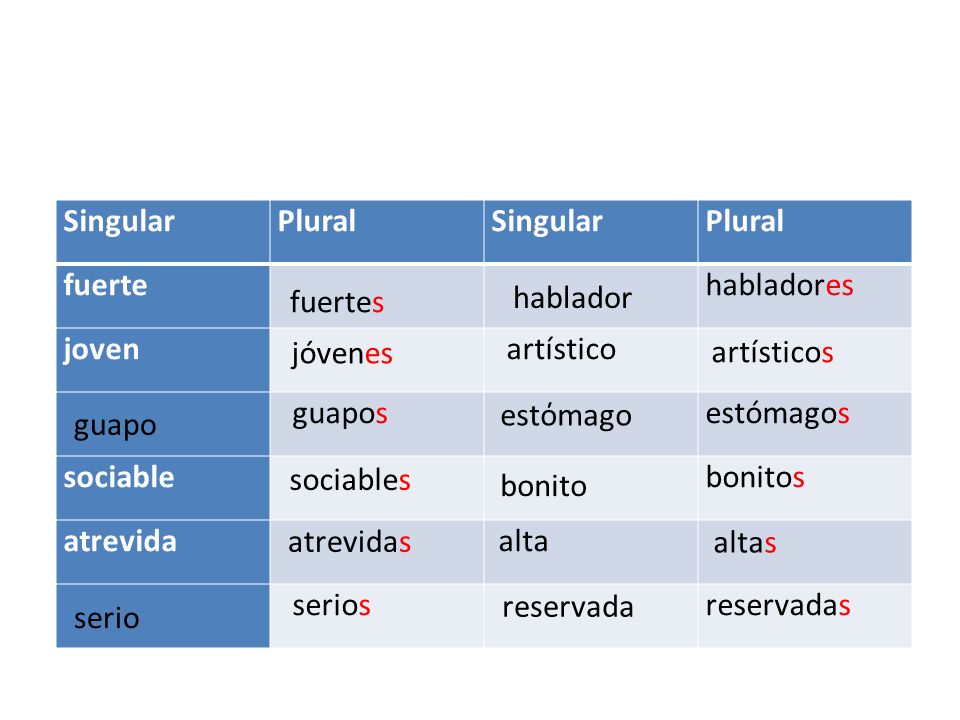 | Singular | Plural | Singular | Plural |
|---|---|---|---|
| fuerte | fuertes | hablador | habladores |
| joven | jóvenes | artístico | artísticos |
| guapo | guapos | estómago | estómagos |
| sociable | sociables | bonito | bonitos |
| atrevida | atrevidas | alta | altas |
| serio | serios | reservada | reservadas |